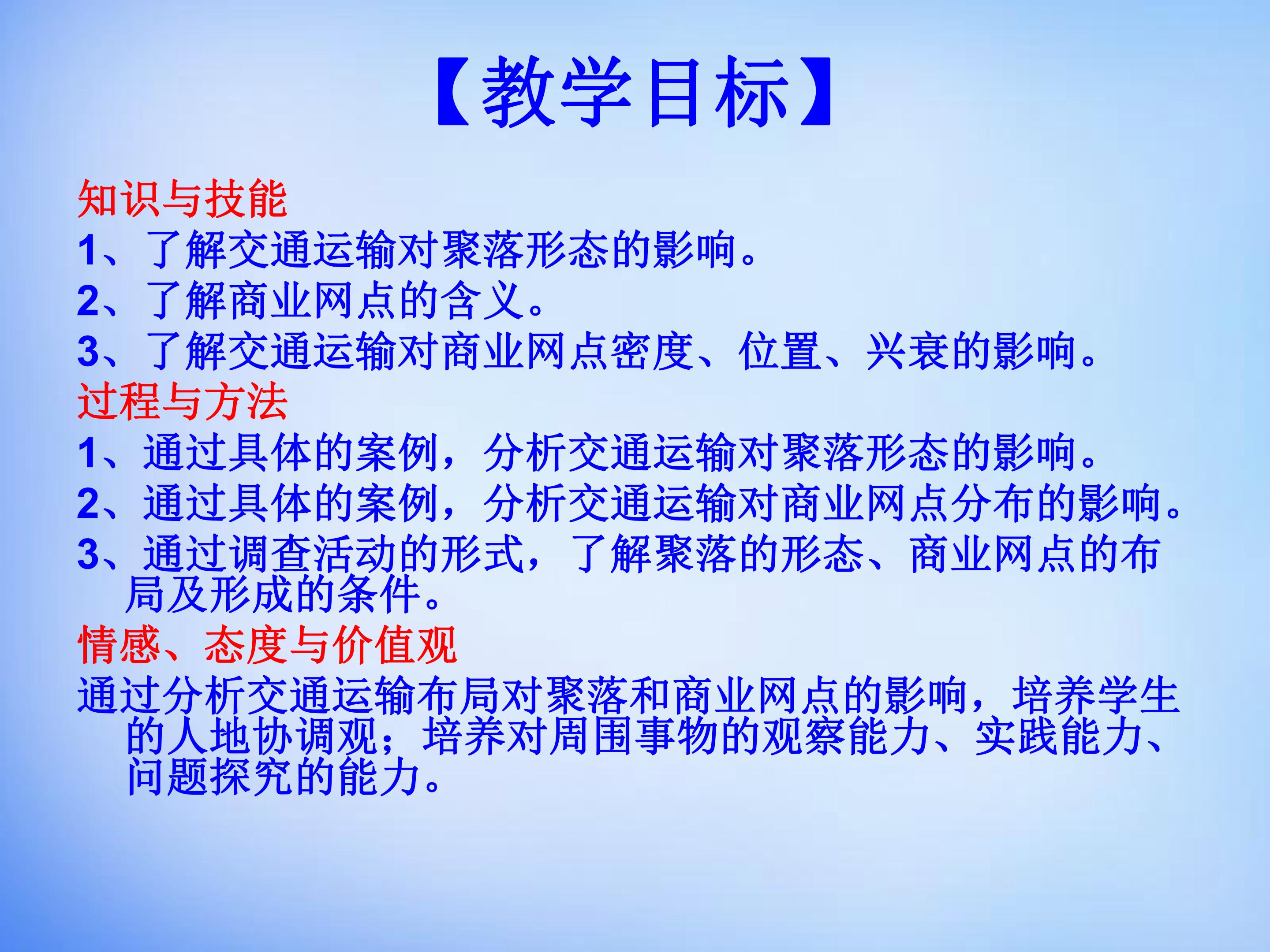 【教学目标】

知识与技能

1、了解交通运输对聚落形态的影响。

2、了解商业网点的含义。

3、了解交通运输对商业网点密度、位置、兴衰的影响。

过程与方法

1、通过具体的案例，分析交通运输对聚落形态的影响。

2、通过具体的案例，分析交通运输对商业网点分布的影响。

3、通过调查活动的形式，了解聚落的形态、商业网点的布局及形成的条件。

情感、态度与价值观

通过分析交通运输布局对聚落和商业网点的影响，培养学生的人地协调观；培养对周围事物的观察能力、实践能力、问题探究的能力。